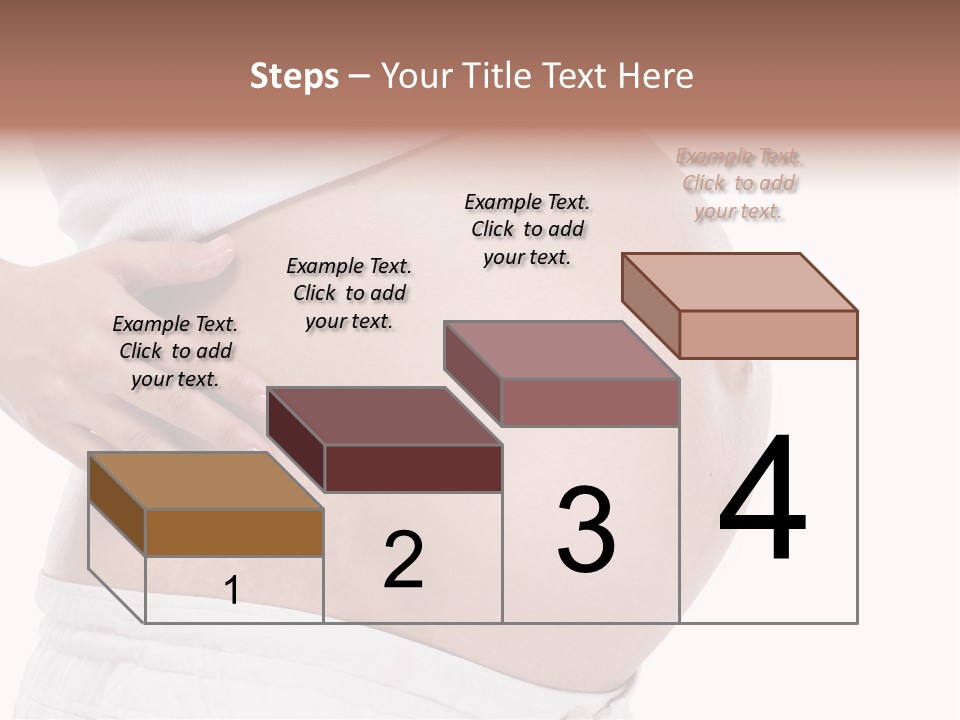 Steps – Your Title Text Here

Example Text. Click to add your text.

Example Text. Click to add your text.

Example Text. Click to add your text.

Example Text. Click to add your text.

1

2

3

4